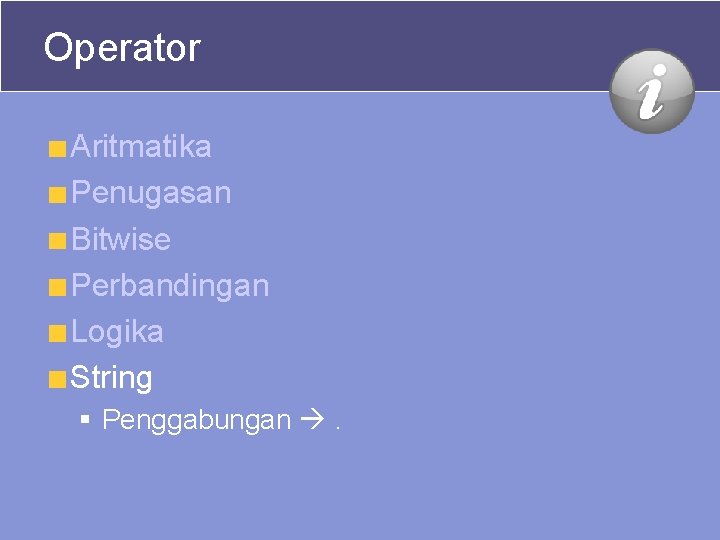 Operator

i

Aritmatika
Penugasan
Bitwise
Perbandingan
Logika
String
Penggabungan → .